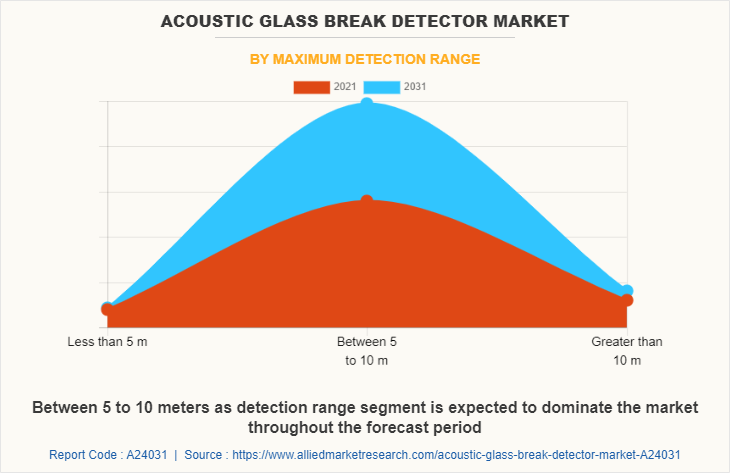 ACOUSTIC GLASS BREAK DETECTOR MARKET

BY MAXIMUM DETECTION RANGE

2021 2031

Less than 5 m

Between 5 to 10 m

Greater than 10 m

Between 5 to 10 meters as detection range segment is expected to dominate the market throughout the forecast period

Report Code : A24031 | Source : https://www.alliedmarketresearch.com/acoustic-glass-break-detector-market-A24031